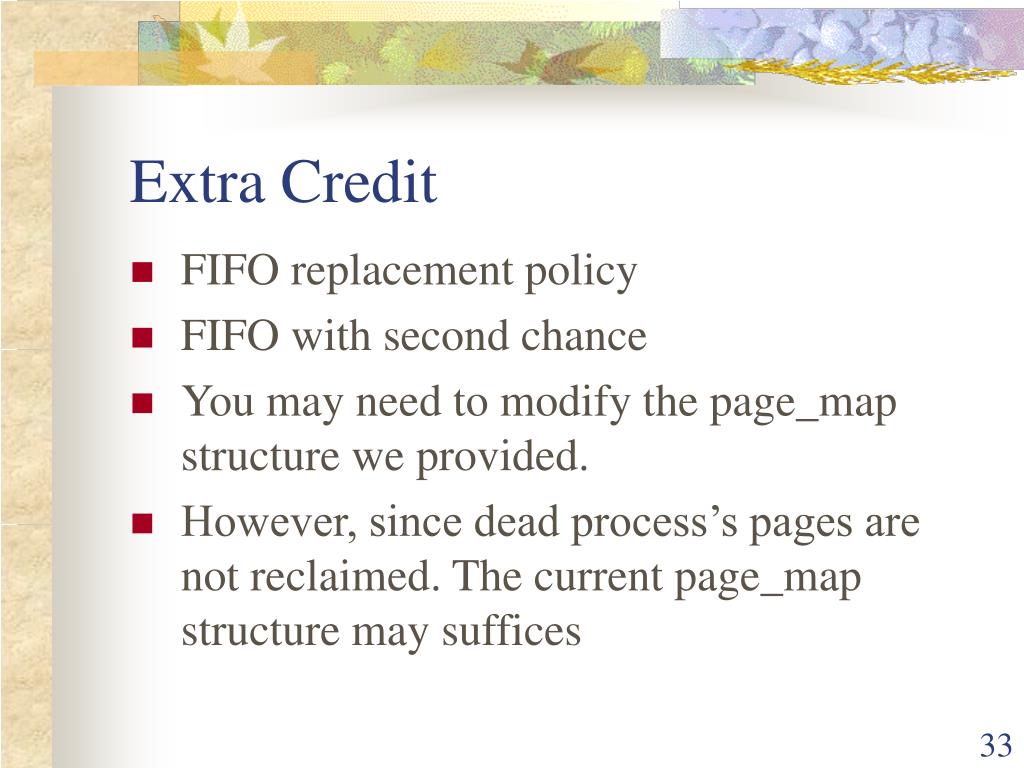 Extra Credit

- FIFO replacement policy
- FIFO with second chance
- You may need to modify the page_map structure we provided.
- However, since dead process's pages are not reclaimed. The current page_map structure may suffices

33